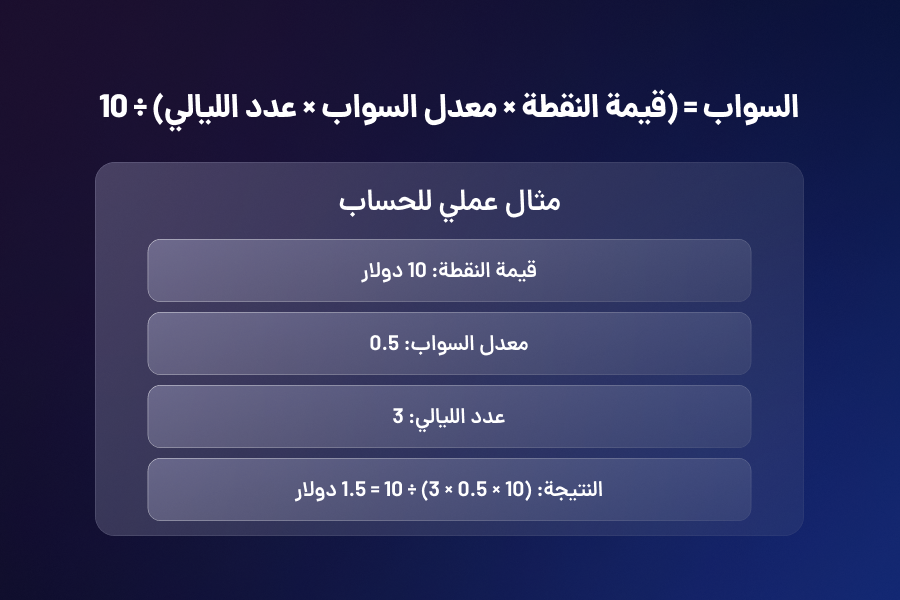 السواب = (قيمة النقطة × معدل السواب × عدد الليالي) ÷ 10

مثال عملي للحساب

قيمة النقطة: 10 دولار

معدل السواب: 0.5

عدد الليالي: 3

النتيجة: (10 × 0.5 × 3) ÷ 10 = 1.5 دولار